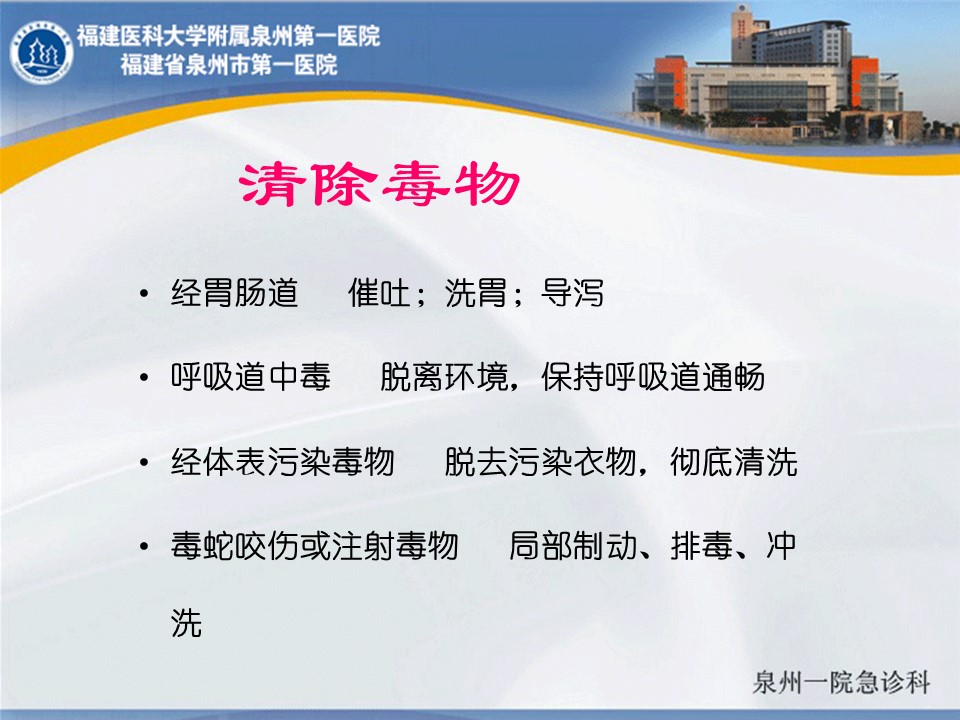 福建医科大学附属泉州第一医院
福建省泉州市第一医院

清除毒物

• 经胃肠道　催吐；洗胃；导泻

• 呼吸道中毒　脱离环境，保持呼吸道通畅

• 经体表污染毒物　脱去污染衣物，彻底清洗

• 毒蛇咬伤或注射毒物　局部制动、排毒、冲洗

泉州一院急诊科